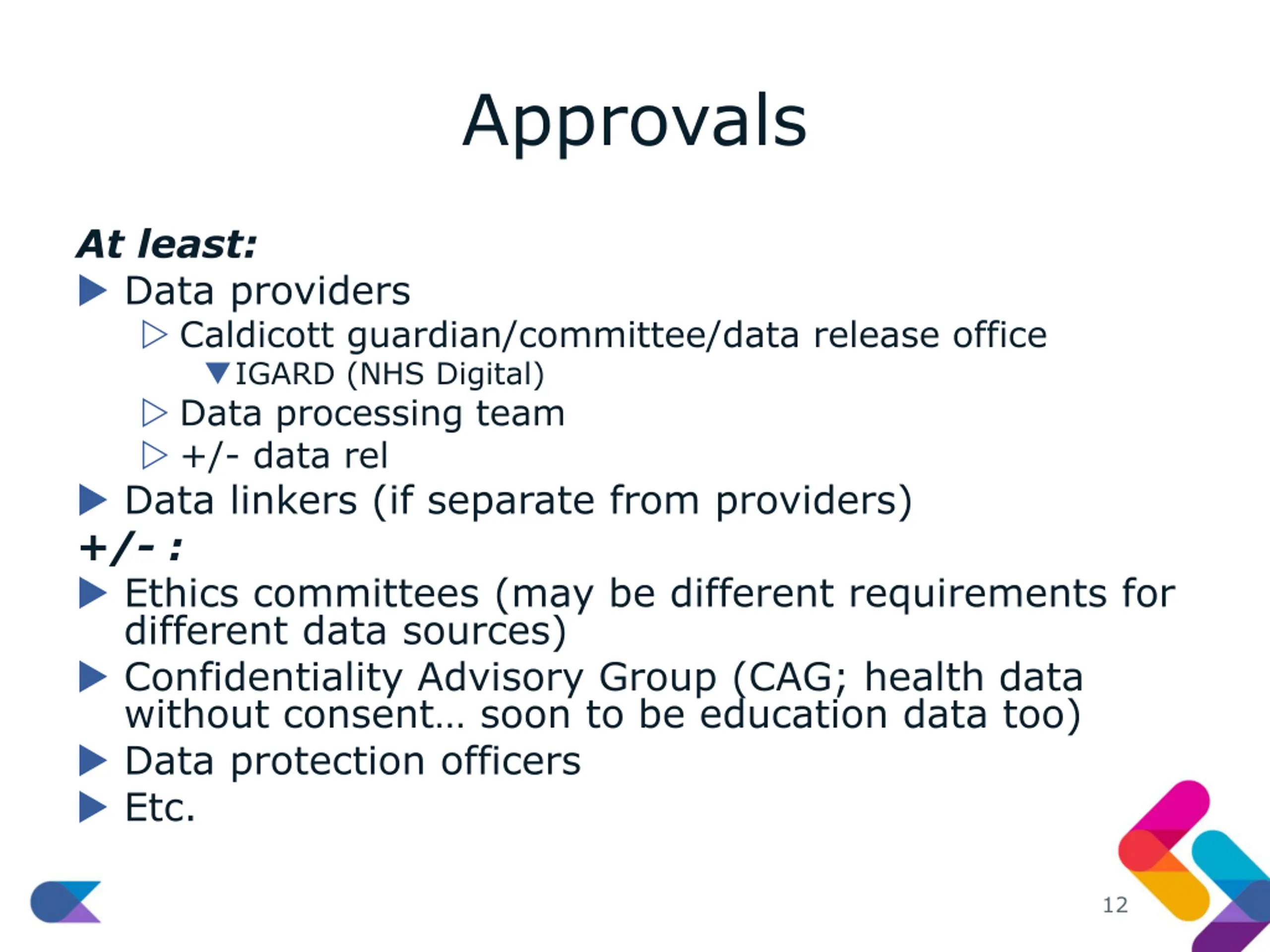 Approvals

At least:

Data providers

Caldicott guardian/committee/data release office

IGARD (NHS Digital)

Data processing team

+/- data rel

Data linkers (if separate from providers)

+/- :

Ethics committees (may be different requirements for different data sources)

Confidentiality Advisory Group (CAG; health data without consent… soon to be education data too)

Data protection officers

Etc.

12